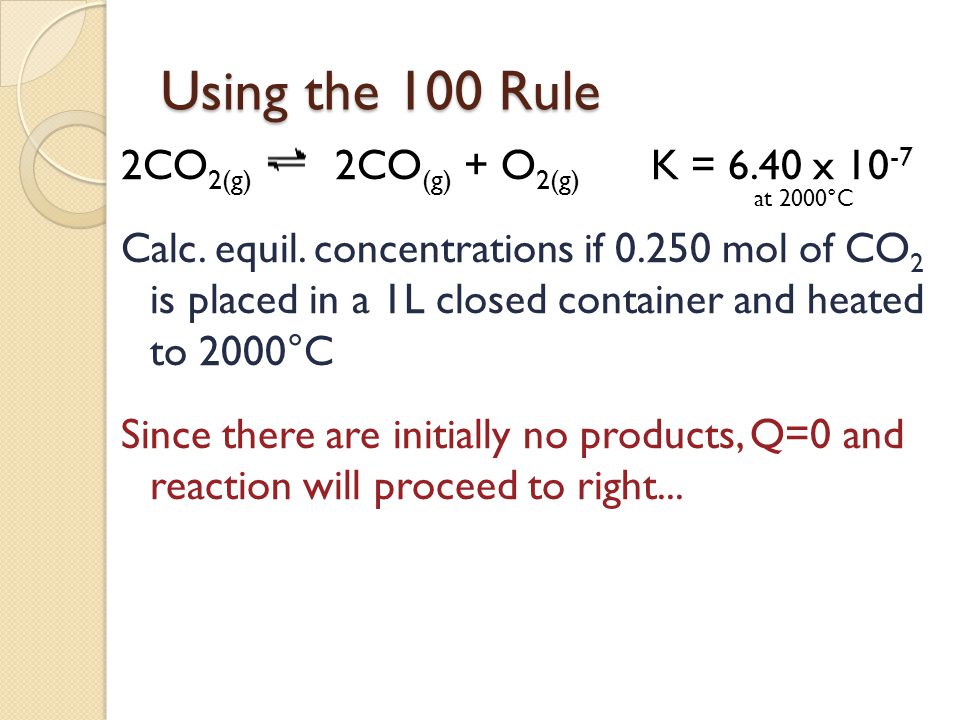 Using the 100 Rule

$2CO_{2(g)} \rightleftharpoons 2CO_{(g)} + O_{2(g)}$ $K = 6.40 \times 10^{-7}$ at 2000°C

Calc. equil. concentrations if 0.250 mol of $CO_2$ is placed in a 1L closed container and heated to 2000°C

Since there are initially no products, Q=0 and reaction will proceed to right...